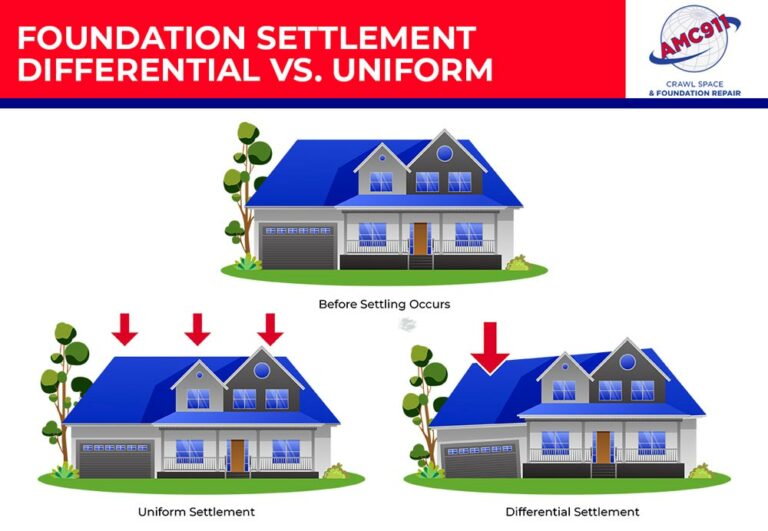 FOUNDATION SETTLEMENT DIFFERENTIAL VS. UNIFORM

AMC911
CRAWL SPACE & FOUNDATION REPAIR

Before Settling Occurs

Uniform Settlement

Differential Settlement